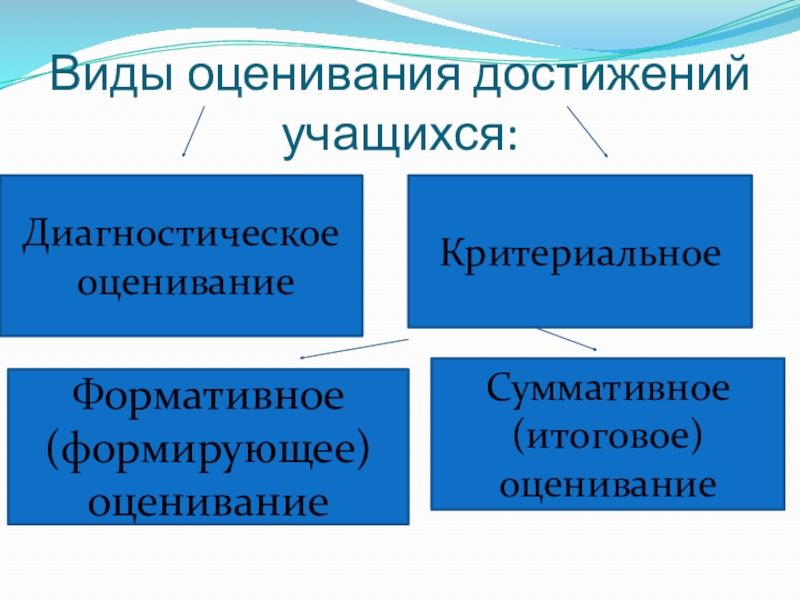 Виды оценивания достижений учащихся:

Диагностическое оценивание

Критериальное

Формативное (формирующее) оценивание

Суммативное (итоговое) оценивание